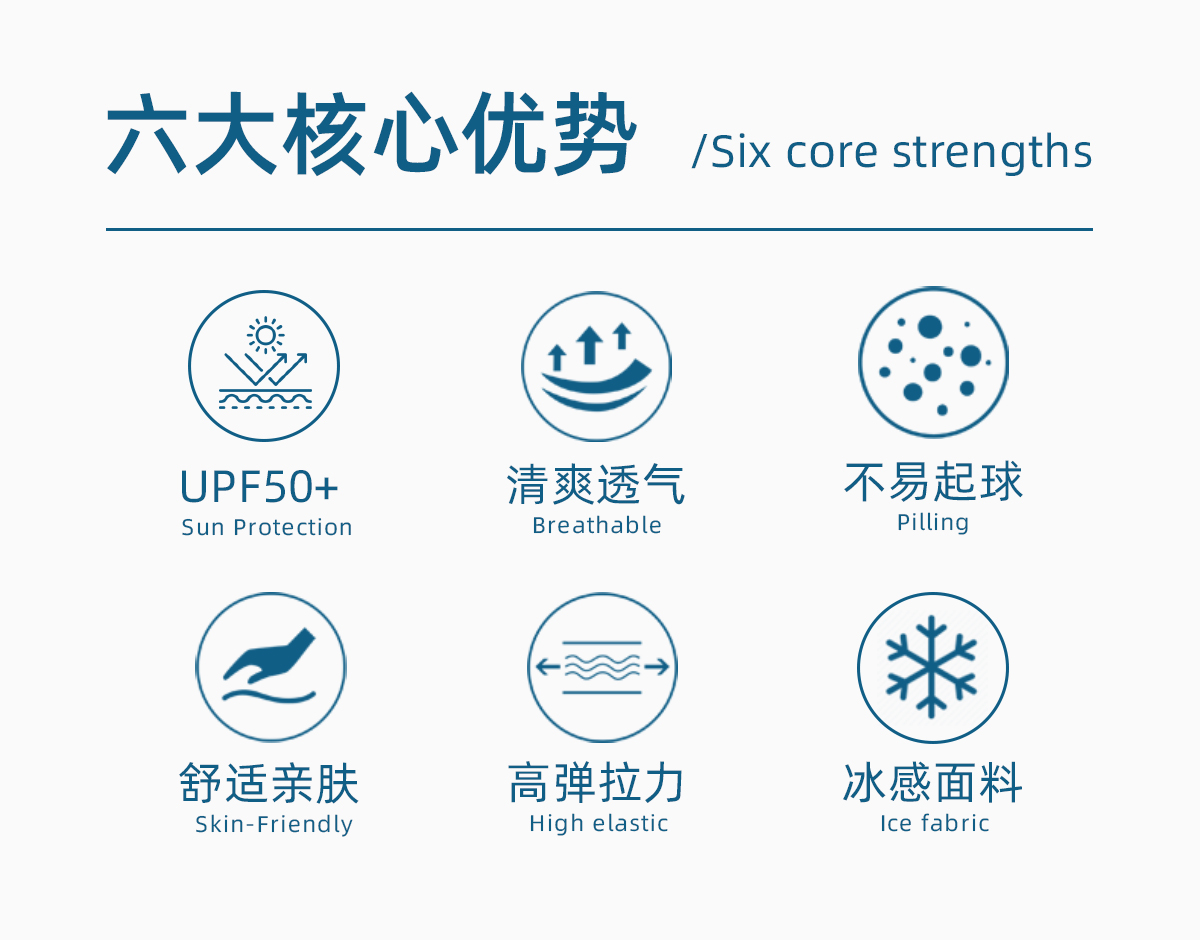 六大核心优势 /Six core strengths

UPF50+
Sun Protection

清爽透气
Breathable

不易起球
Pilling

舒适亲肤
Skin-Friendly

高弹拉力
High elastic

冰感面料
Ice fabric